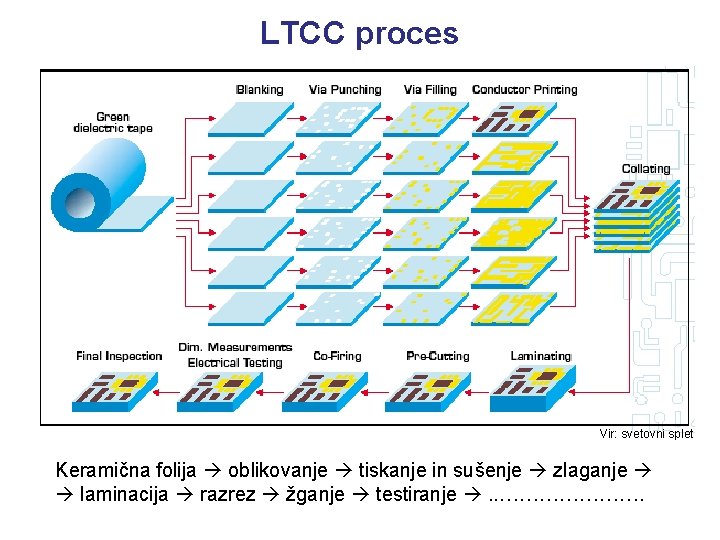 LTCC proces

Green dielectric tape

Blanking

Via Punching

Via Filling

Conductor Printing

Collating

Final Inspection

Dim. Measurements Electrical Testing

Co-Firing

Pre-Cutting

Laminating

Vir: svetovni splet

Keramična folija → oblikovanje → tiskanje in sušenje → zlaganje → → laminacija → razrez → žganje → testiranje → ……………………